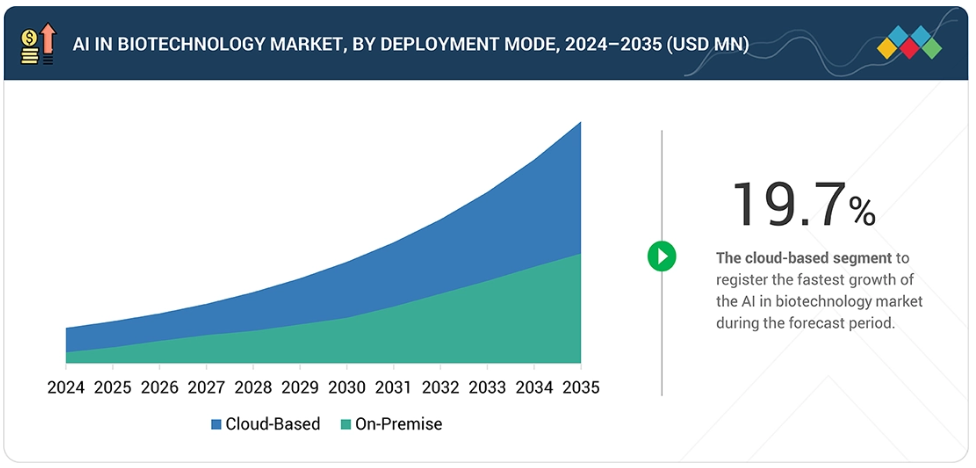 AI IN BIOTECHNOLOGY MARKET, BY DEPLOYMENT MODE, 2024–2035 (USD MN)

2024 2025 2026 2027 2028 2029 2030 2031 2032 2033 2034 2035

Cloud-Based On-Premise

19.7%

The cloud-based segment to register the fastest growth of the AI in biotechnology market during the forecast period.